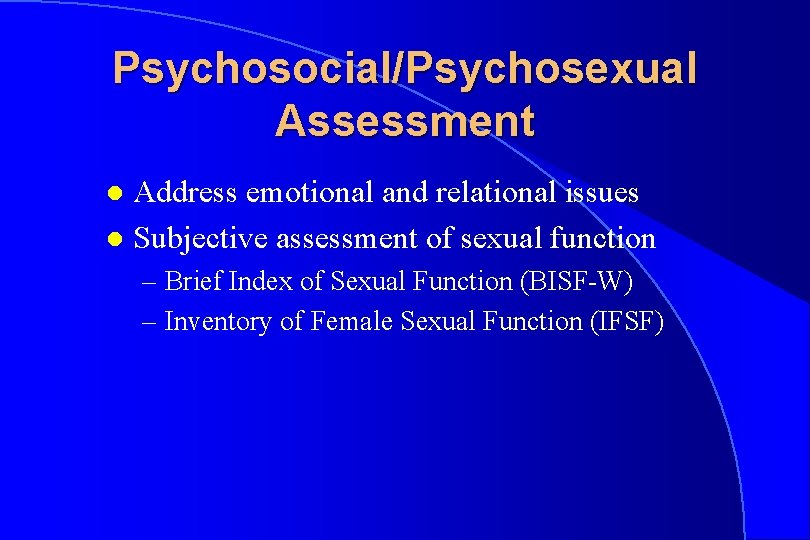 Psychosocial/Psychosexual Assessment

- Address emotional and relational issues
- Subjective assessment of sexual function
  – Brief Index of Sexual Function (BISF-W)
  – Inventory of Female Sexual Function (IFSF)